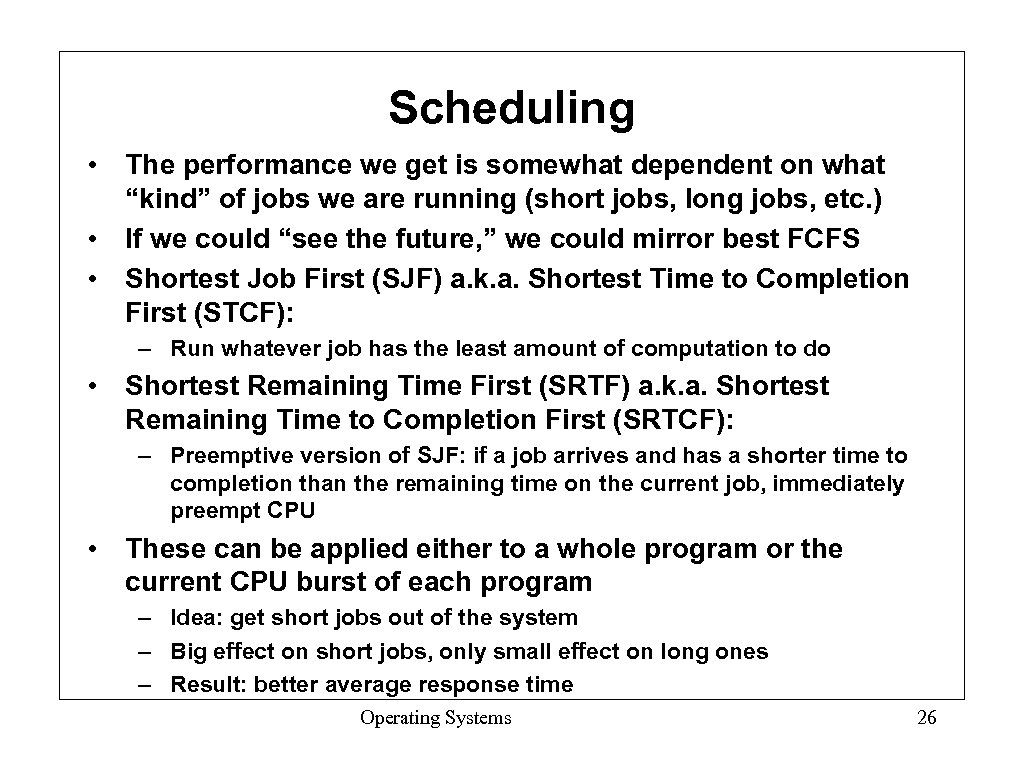 Scheduling

• The performance we get is somewhat dependent on what “kind” of jobs we are running (short jobs, long jobs, etc.)
• If we could “see the future,” we could mirror best FCFS
• Shortest Job First (SJF) a.k.a. Shortest Time to Completion First (STCF):
– Run whatever job has the least amount of computation to do
• Shortest Remaining Time First (SRTF) a.k.a. Shortest Remaining Time to Completion First (SRTCF):
– Preemptive version of SJF: if a job arrives and has a shorter time to completion than the remaining time on the current job, immediately preempt CPU
• These can be applied either to a whole program or the current CPU burst of each program
– Idea: get short jobs out of the system
– Big effect on short jobs, only small effect on long ones
– Result: better average response time

Operating Systems

26